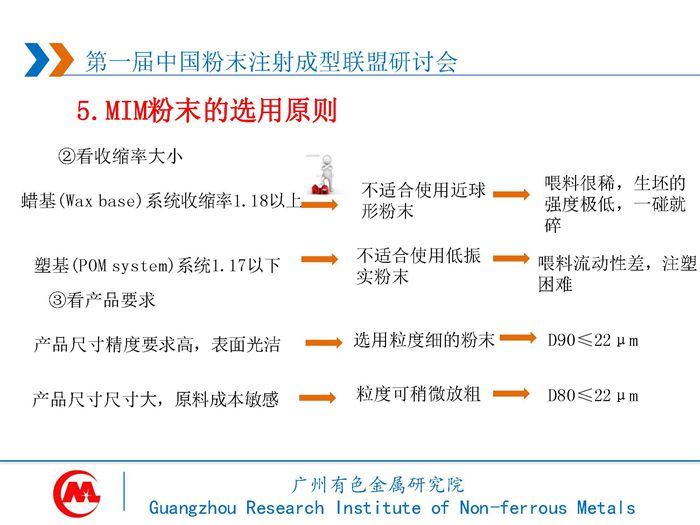 第一届中国粉末注射成型联盟研讨会

5. MIM粉末的选用原则

②看收缩率大小

蜡基(Wax base)系统收缩率1.18以上 不适合使用近球形粉末 喂料很稀，生坯的强度极低，一碰就碎

塑基(POM system)系统1.17以下 不适合使用低振实粉末 喂料流动性差，注塑困难

③看产品要求

产品尺寸精度要求高，表面光洁 选用粒度细的粉末 D90≤22μm

产品尺寸尺寸大，原料成本敏感 粒度可稍微放粗 D80≤22μm

广州有色金属研究院
Guangzhou Research Institute of Non-ferrous Metals